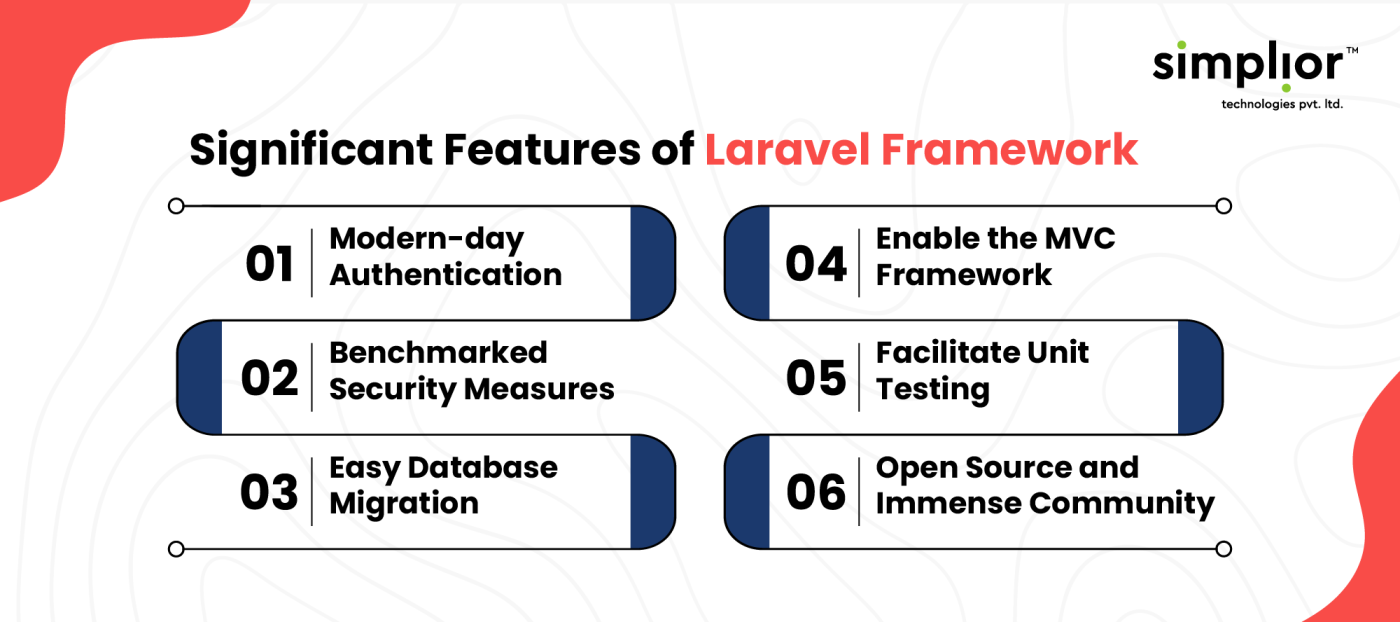 simplior™
technologies pvt. ltd.

Significant Features of Laravel Framework

01 Modern-day Authentication

02 Benchmarked Security Measures

03 Easy Database Migration

04 Enable the MVC Framework

05 Facilitate Unit Testing

06 Open Source and Immense Community